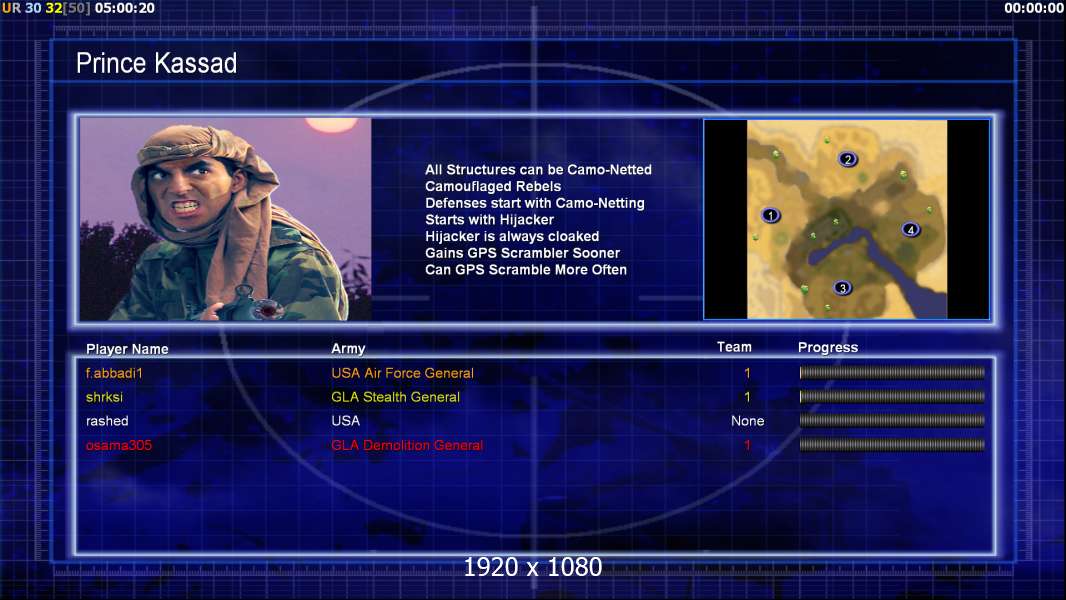 UR 30 32[50] 05:00:20

00:00:00

Prince Kassad

All Structures can be Camo-Netted
Camouflaged Rebels
Defenses start with Camo-Netting
Starts with Hijacker
Hijacker is always cloaked
Gains GPS Scrambler Sooner
Can GPS Scramble More Often

2
1
4
3

| Player Name | Army | Team | Progress |
|---|---|---|---|
| f.abbadi1 | USA Air Force General | 1 | |
| shrksi | GLA Stealth General | 1 | |
| rashed | USA | None | |
| osama305 | GLA Demolition General | 1 | |

1920 x 1080